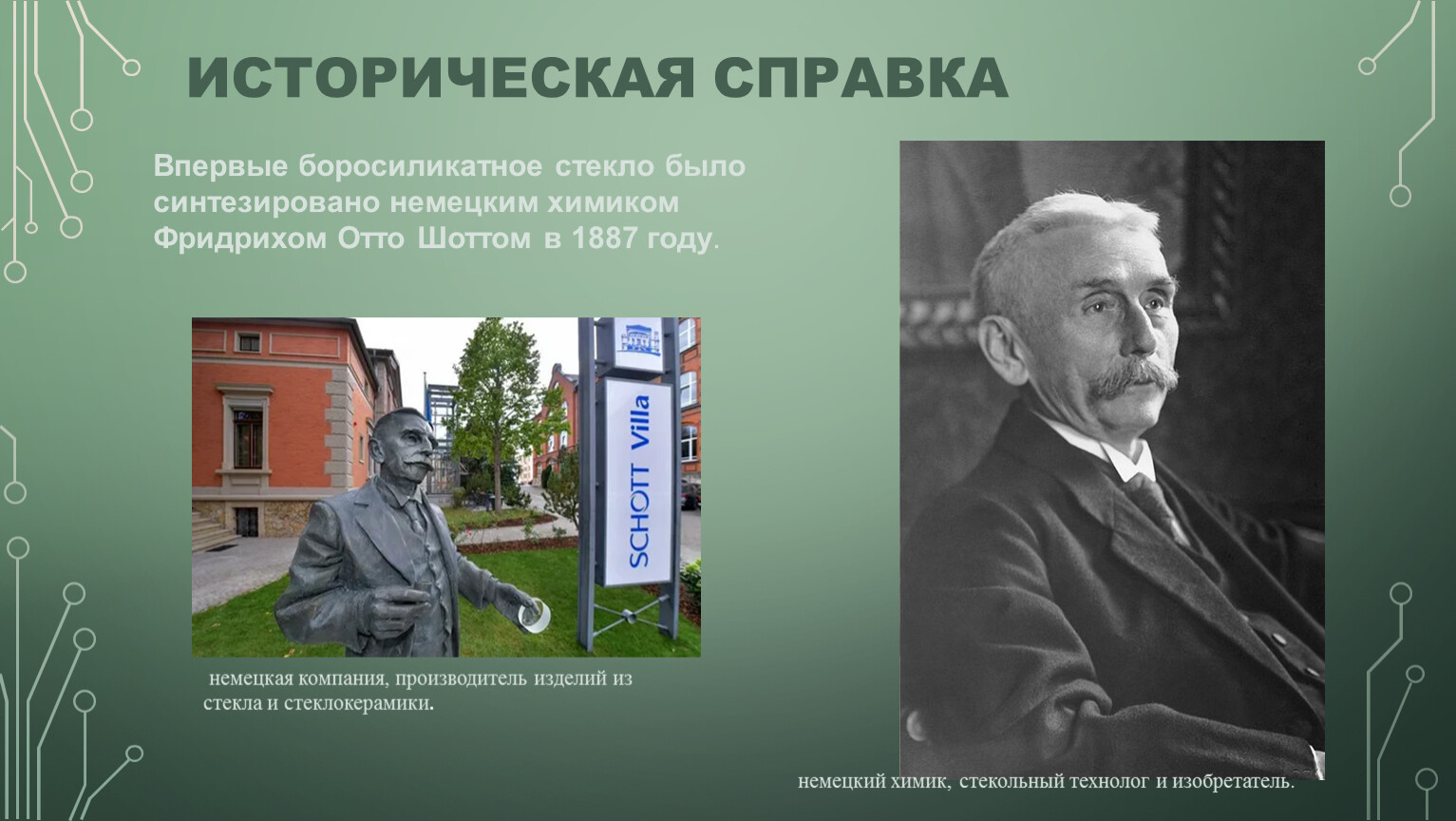 ИСТОРИЧЕСКАЯ СПРАВКА

Впервые боросиликатное стекло было синтезировано немецким химиком Фридрихом Отто Шоттом в 1887 году.

SCHOTT Villa

немецкая компания, производитель изделий из стекла и стеклокерамики.

немецкий химик, стекольный технолог и изобретатель.